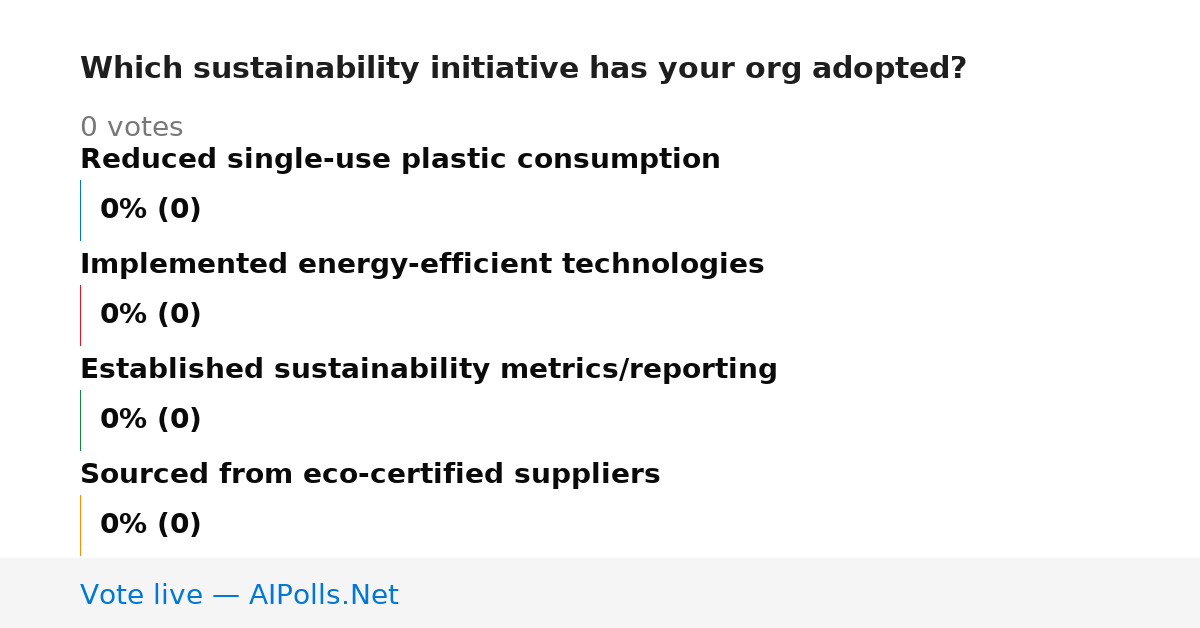 Which sustainability initiative has your org adopted?

0 votes

Reduced single-use plastic consumption

0% (0)

Implemented energy-efficient technologies

0% (0)

Established sustainability metrics/reporting

0% (0)

Sourced from eco-certified suppliers

0% (0)

Vote live — AIPolls.Net